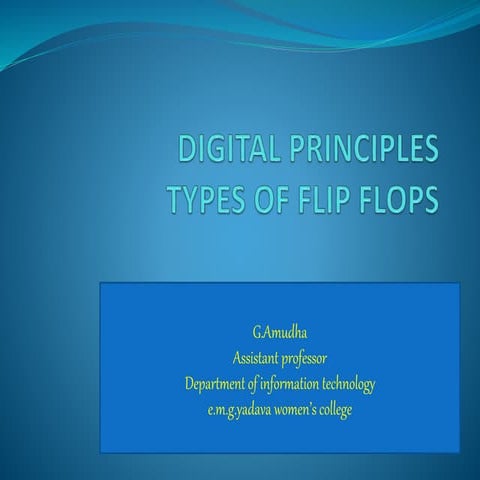 DIGITAL PRINCIPLES
TYPES OF FLIP FLOPS

G.Amudha
Assistant professor
Department of information technology
e.m.g.yadava women's college